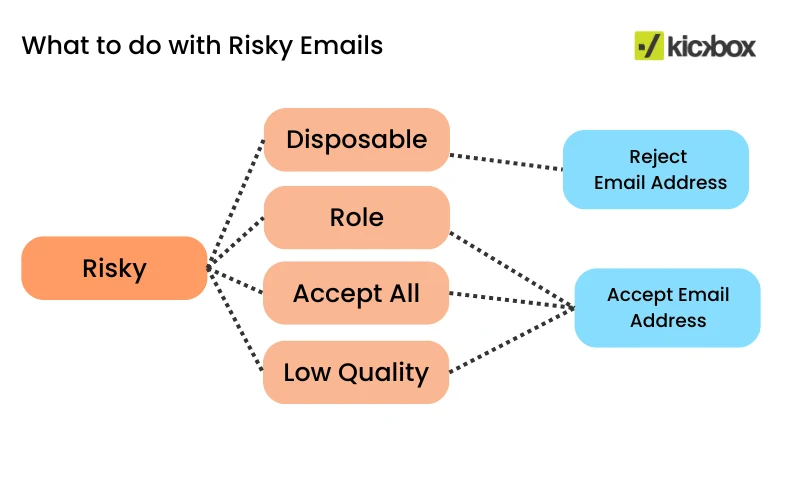 What to do with Risky Emails

kickbox

Risky

Disposable

Role

Accept All

Low Quality

Reject Email Address

Accept Email Address